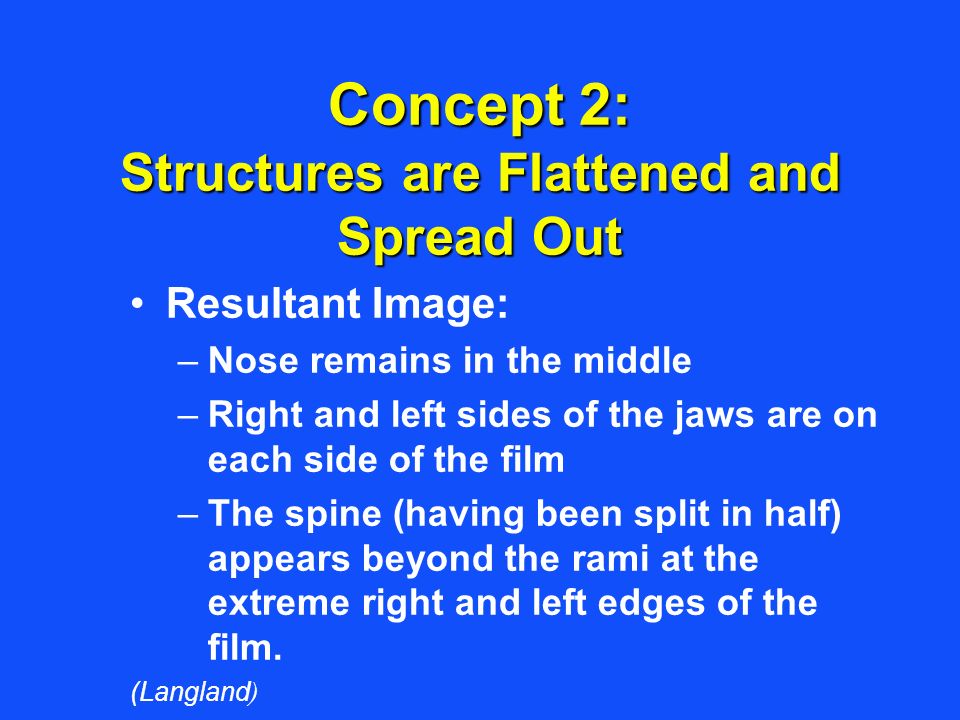 Concept 2:
Structures are Flattened and Spread Out

• Resultant Image:
– Nose remains in the middle
– Right and left sides of the jaws are on each side of the film
– The spine (having been split in half) appears beyond the rami at the extreme right and left edges of the film.

(Langland)